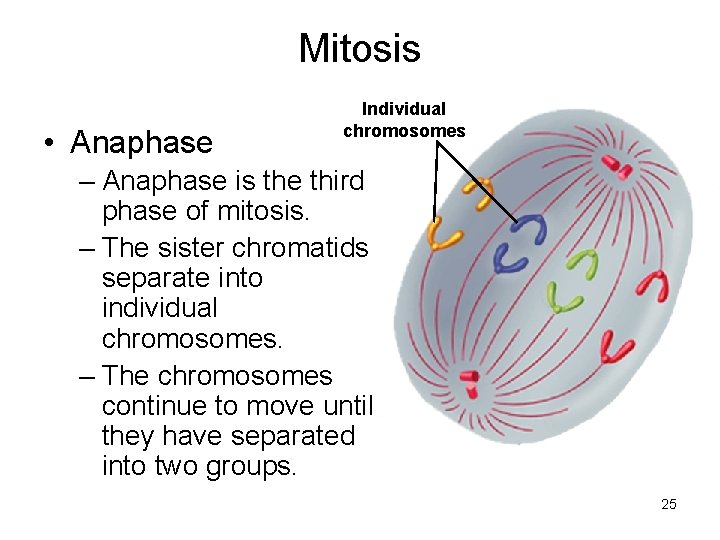 Mitosis

• Anaphase
– Anaphase is the third phase of mitosis.
– The sister chromatids separate into individual chromosomes.
– The chromosomes continue to move until they have separated into two groups.

Individual chromosomes

25